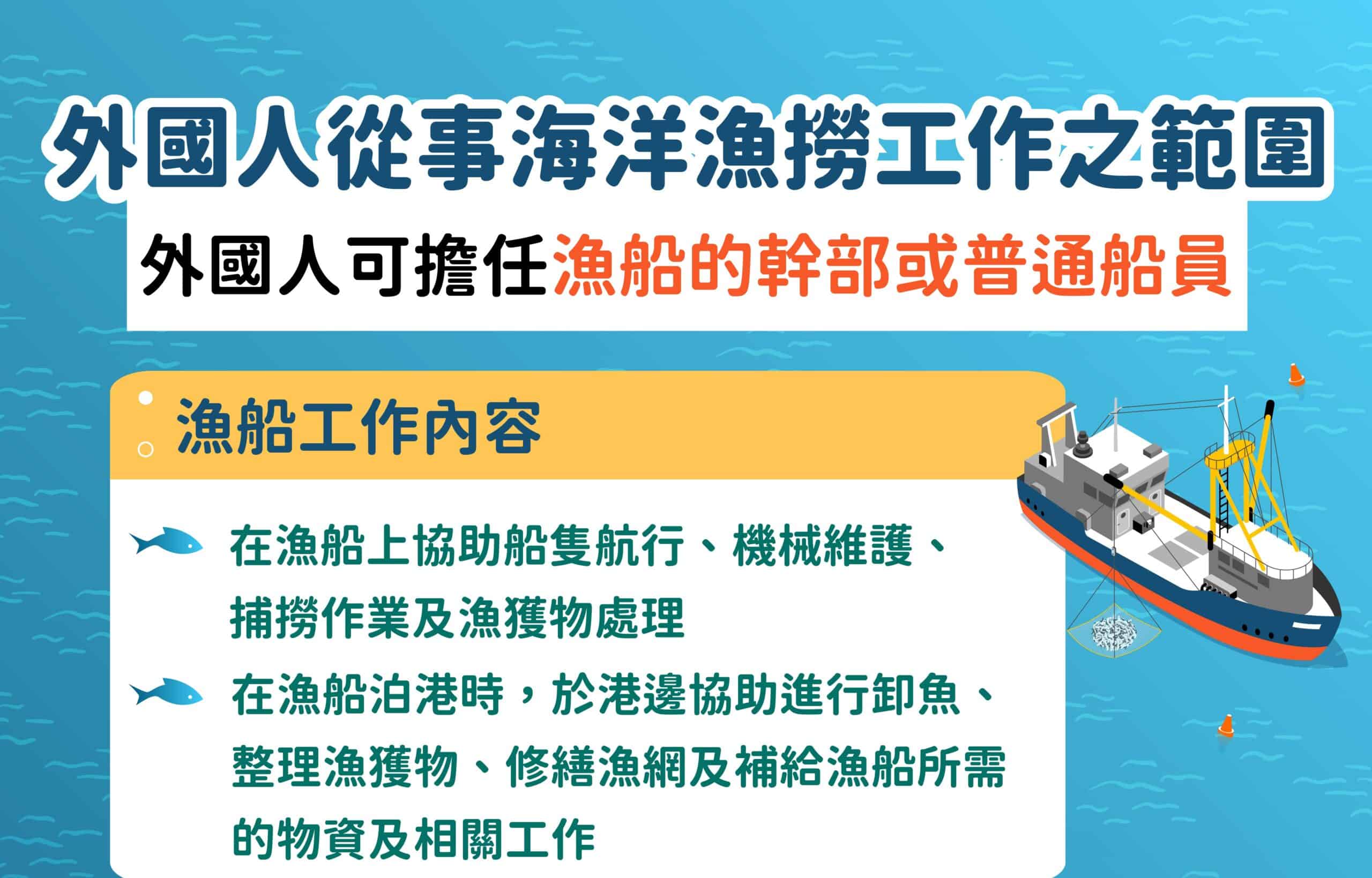 外國人從事海洋漁撈工作之範圍

外國人可擔任漁船的幹部或普通船員

漁船工作內容

在漁船上協助船隻航行、機械維護、捕撈作業及漁獲物處理

在漁船泊港時，於港邊協助進行卸魚、整理漁獲物、修繕漁網及補給漁船所需的物資及相關工作